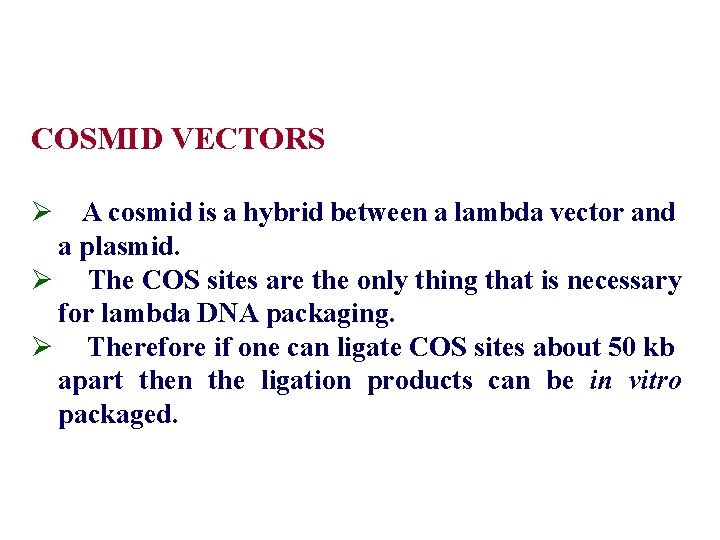 COSMID VECTORS

➢ A cosmid is a hybrid between a lambda vector and a plasmid.

➢ The COS sites are the only thing that is necessary for lambda DNA packaging.

➢ Therefore if one can ligate COS sites about 50 kb apart then the ligation products can be in vitro packaged.